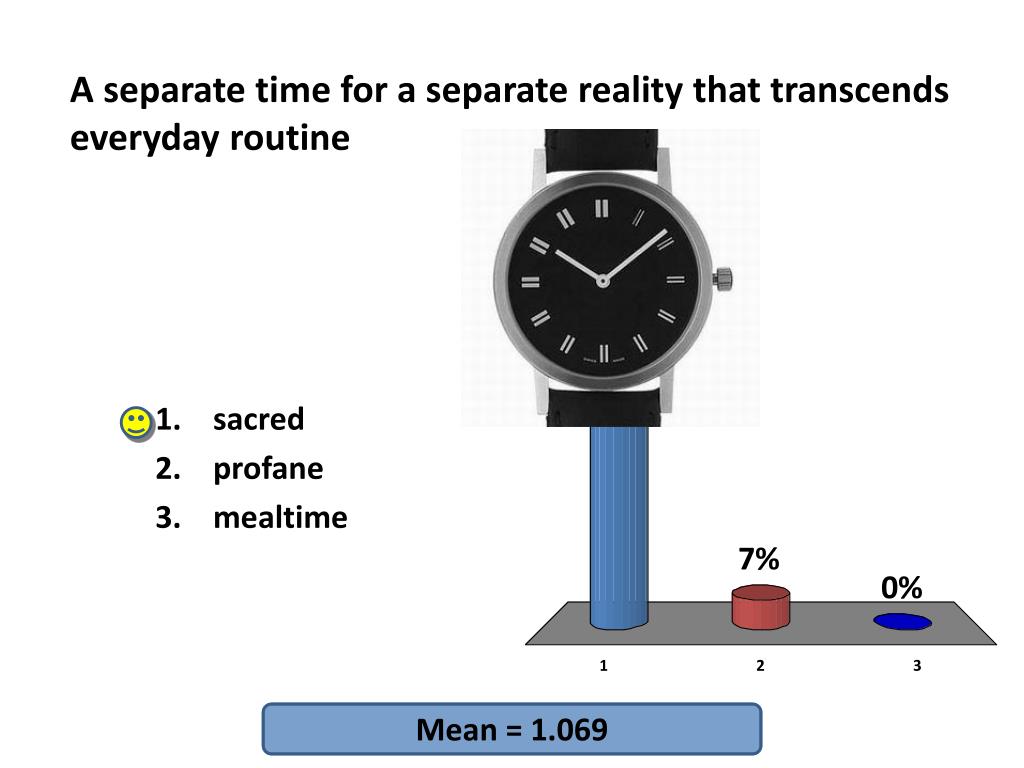 A separate time for a separate reality that transcends everyday routine

1. sacred
2. profane
3. mealtime

7%

0%

1 2 3

Mean = 1.069